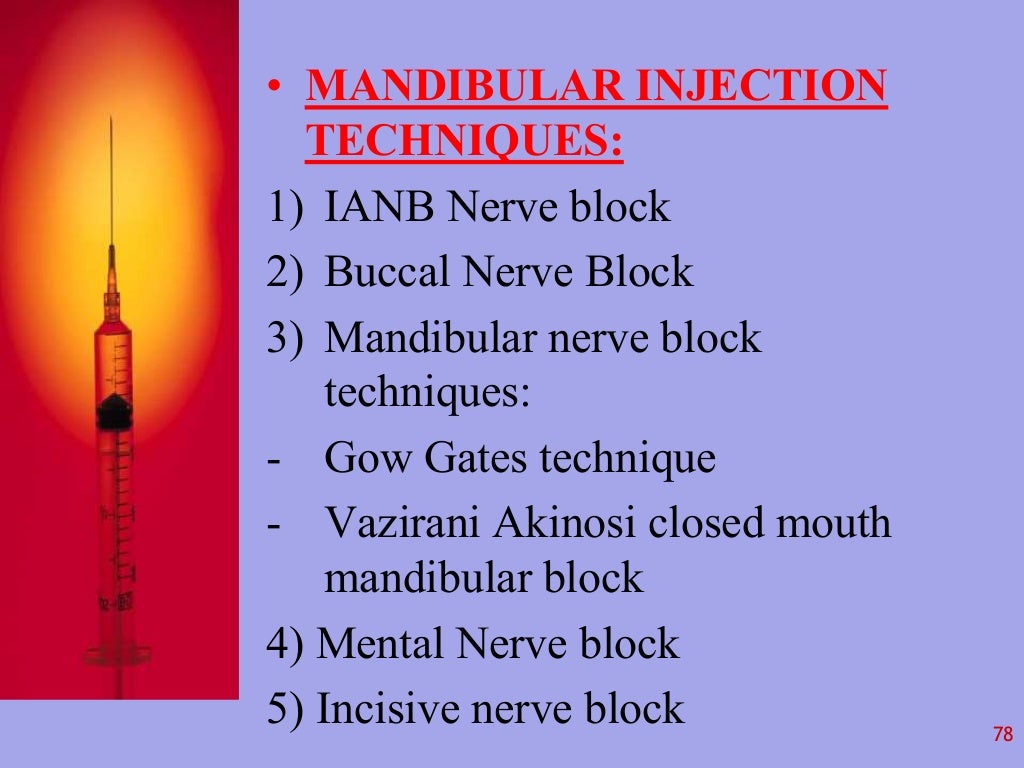 • MANDIBULAR INJECTION TECHNIQUES:

1) IANB Nerve block
2) Buccal Nerve Block
3) Mandibular nerve block techniques:
- Gow Gates technique
- Vazirani Akinosi closed mouth mandibular block
4) Mental Nerve block
5) Incisive nerve block

78